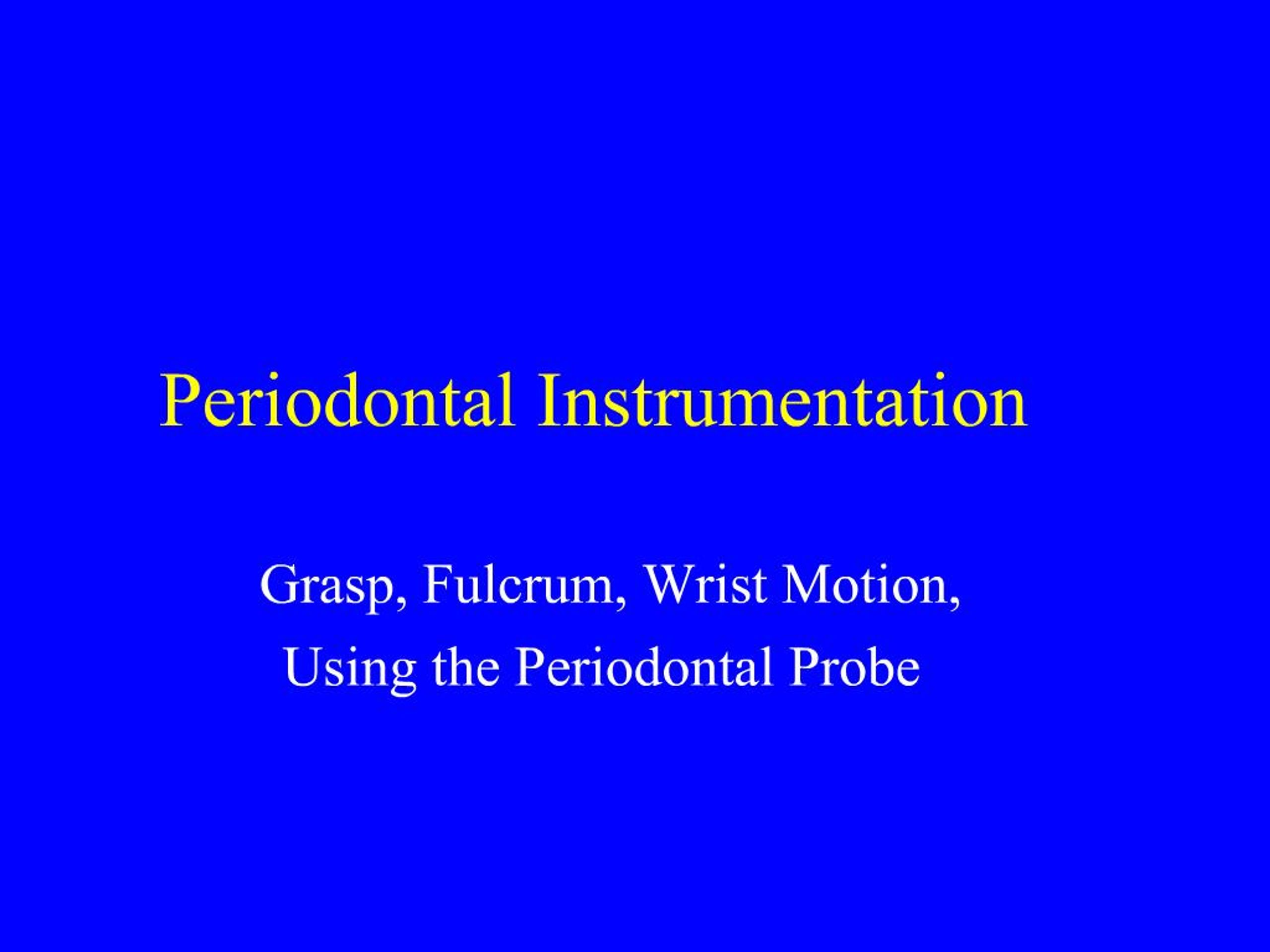 Periodontal Instrumentation

Grasp, Fulcrum, Wrist Motion,
Using the Periodontal Probe